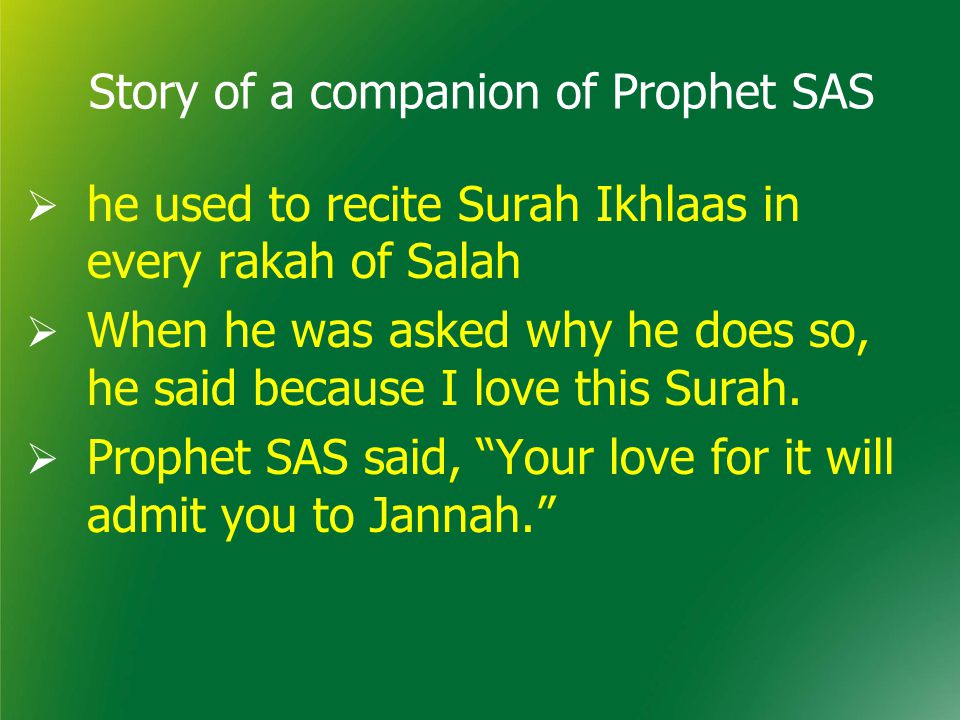 Story of a companion of Prophet SAS

➢ he used to recite Surah Ikhlaas in every rakah of Salah
➢ When he was asked why he does so, he said because I love this Surah.
➢ Prophet SAS said, “Your love for it will admit you to Jannah.”